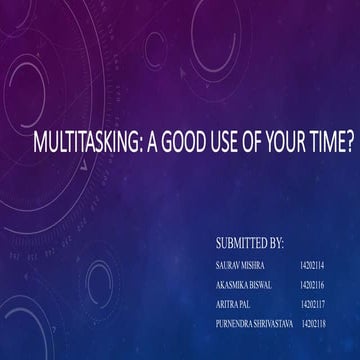 MULTITASKING: A GOOD USE OF YOUR TIME?

SUBMITTED BY:

SAURAV MISHRA 14202114

AKASMIKA BISWAL 14202116

ARITRA PAL 14202117

PURNENDRA SHRIVASTAVA 14202118